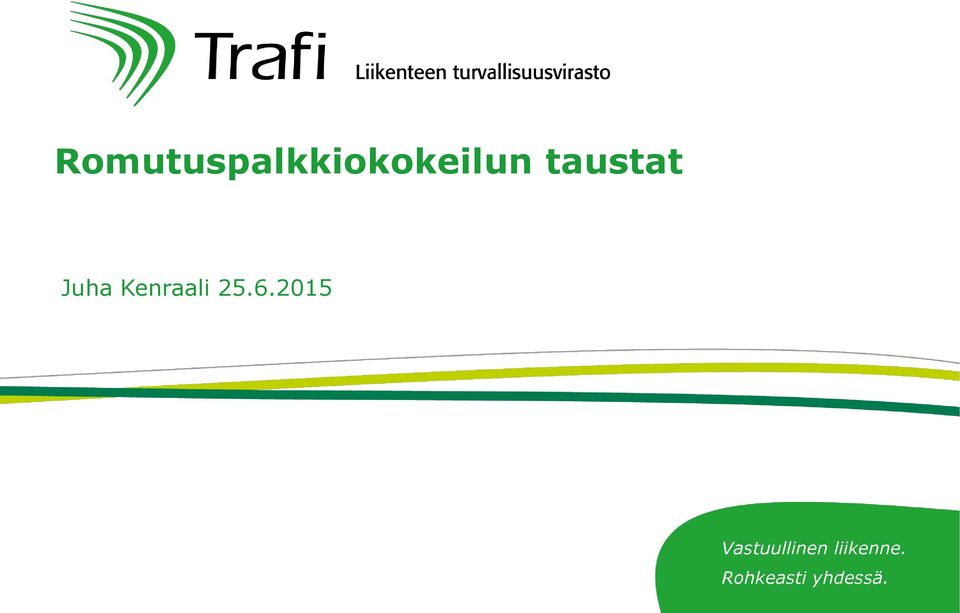 Trafi Liikenteen turvallisuusvirasto

Romutuspalkkiokokeilun taustat

Juha Kenraali 25.6.2015

Vastuullinen liikenne.
Rohkeasti yhdessä.